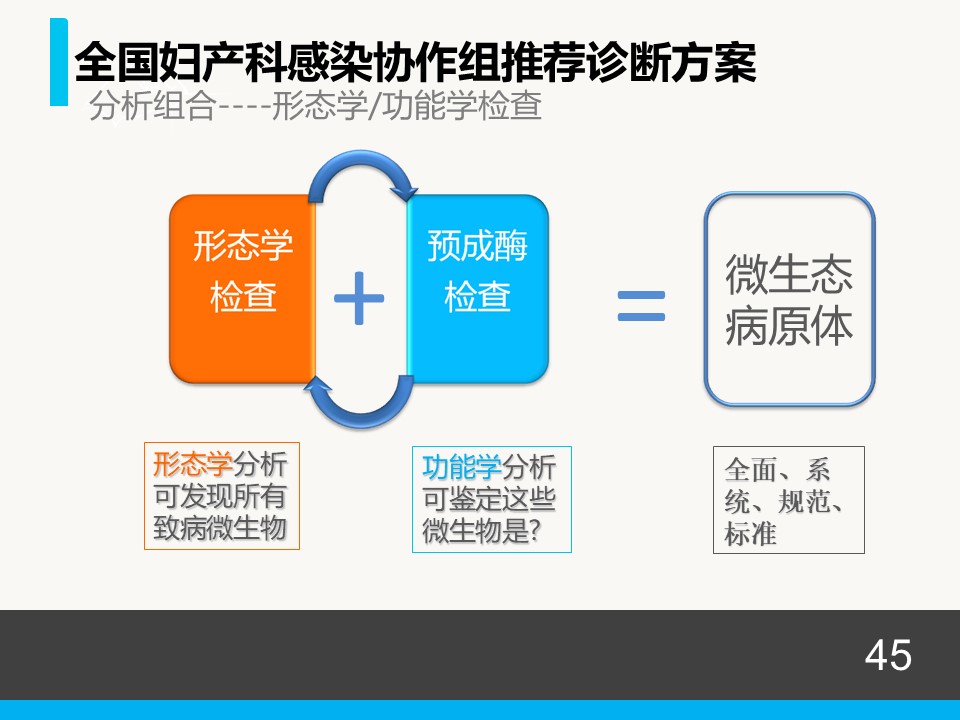 全国妇产科感染协作组推荐诊断方案
分析组合----形态学/功能学检查

形态学检查

+

预成酶检查

=

微生态病原体

形态学分析可发现所有致病微生物

功能学分析可鉴定这些微生物是?

全面、系统、规范、标准

45